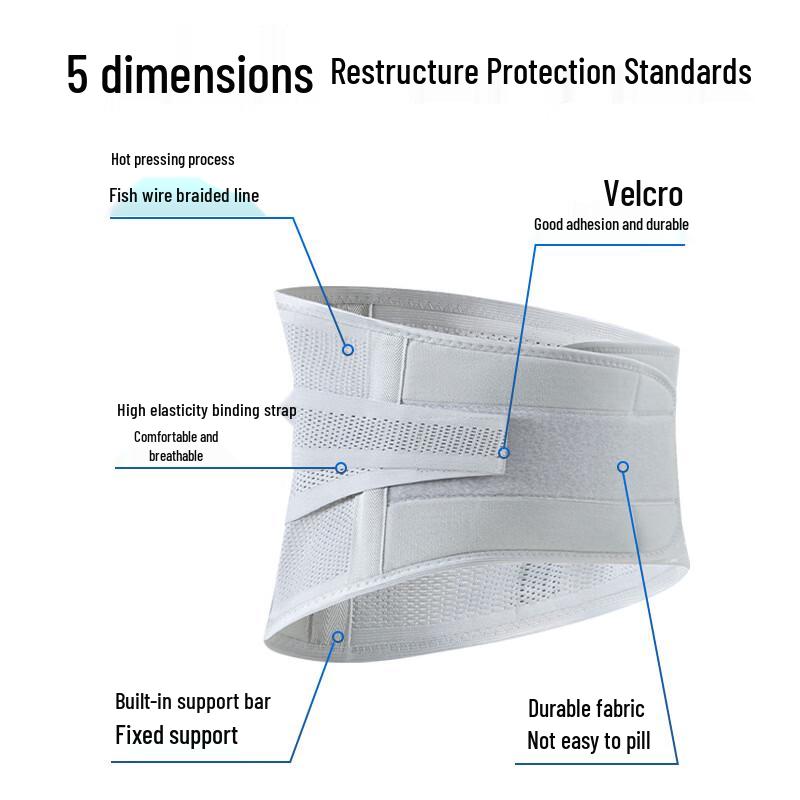 5 dimensions Restructure Protection Standards

Hot pressing process
Fish wire braided line

Velcro
Good adhesion and durable

High elasticity binding strap
Comfortable and breathable

Built-in support bar
Fixed support

Durable fabric
Not easy to pill